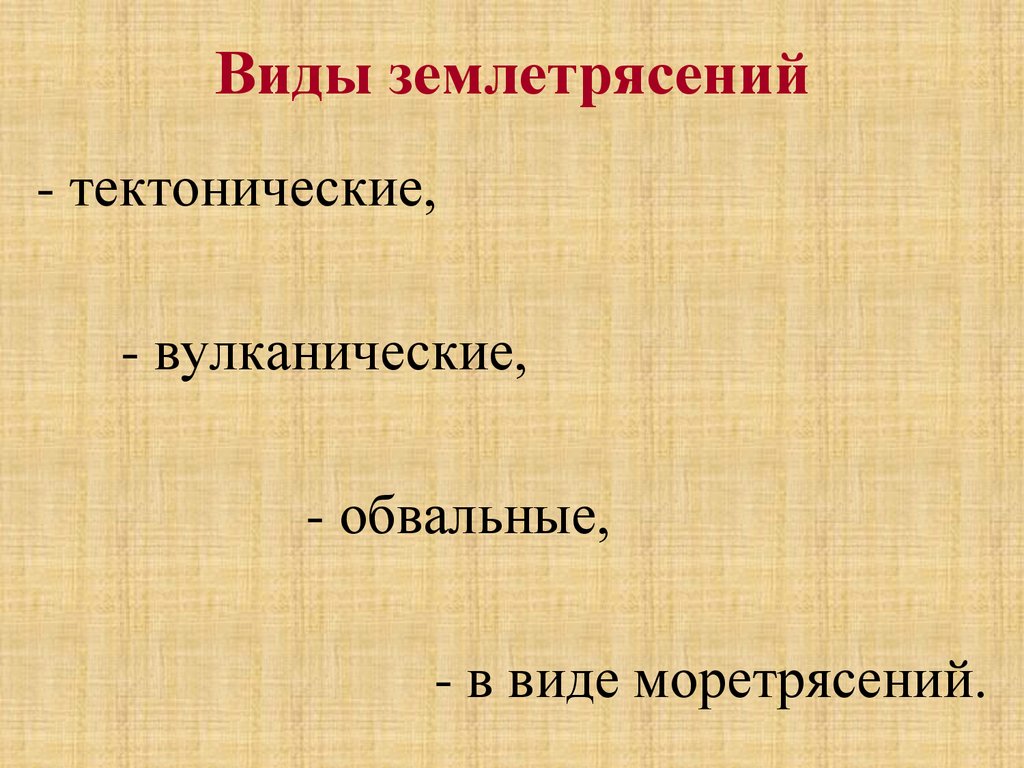 Виды землетрясений

- тектонические,

- вулканические,

- обвальные,

- в виде моретрясений.